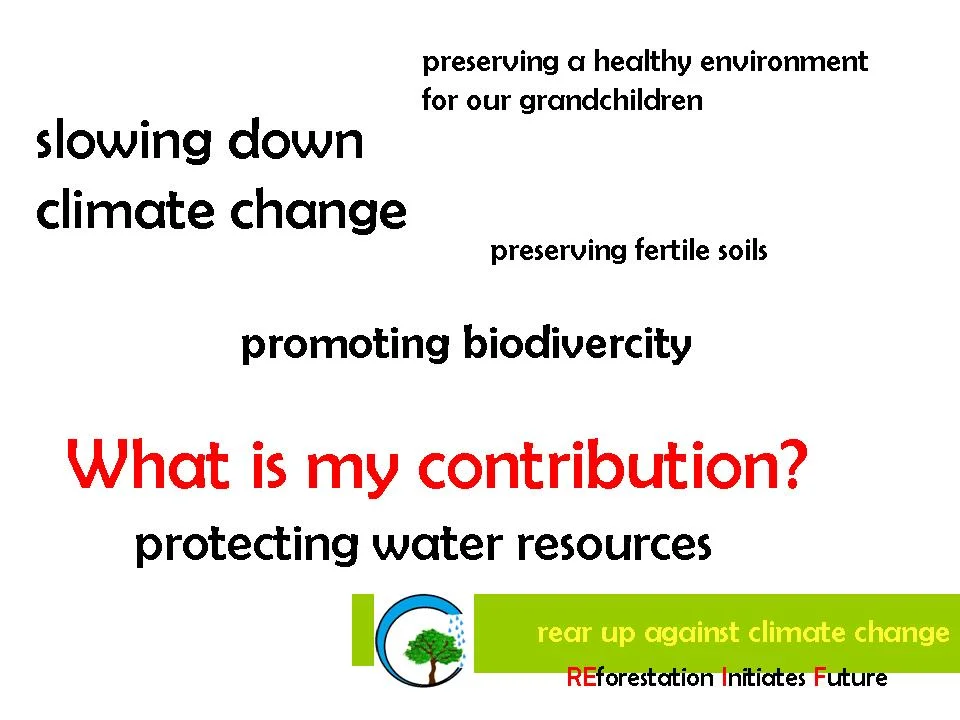 preserving a healthy environment for our grandchildren

slowing down climate change

preserving fertile soils

promoting biodivercity

What is my contribution?

protecting water resources

rear up against climate change

REforestation Initiates Future